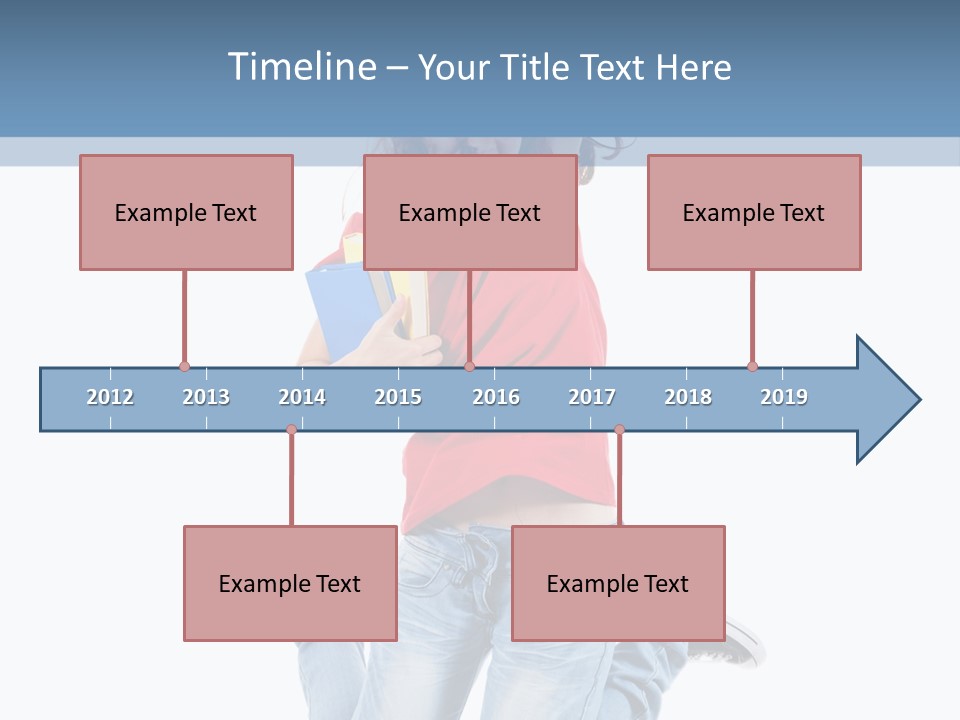 Timeline – Your Title Text Here

Example Text

Example Text

Example Text

2012 2013 2014 2015 2016 2017 2018 2019

Example Text

Example Text